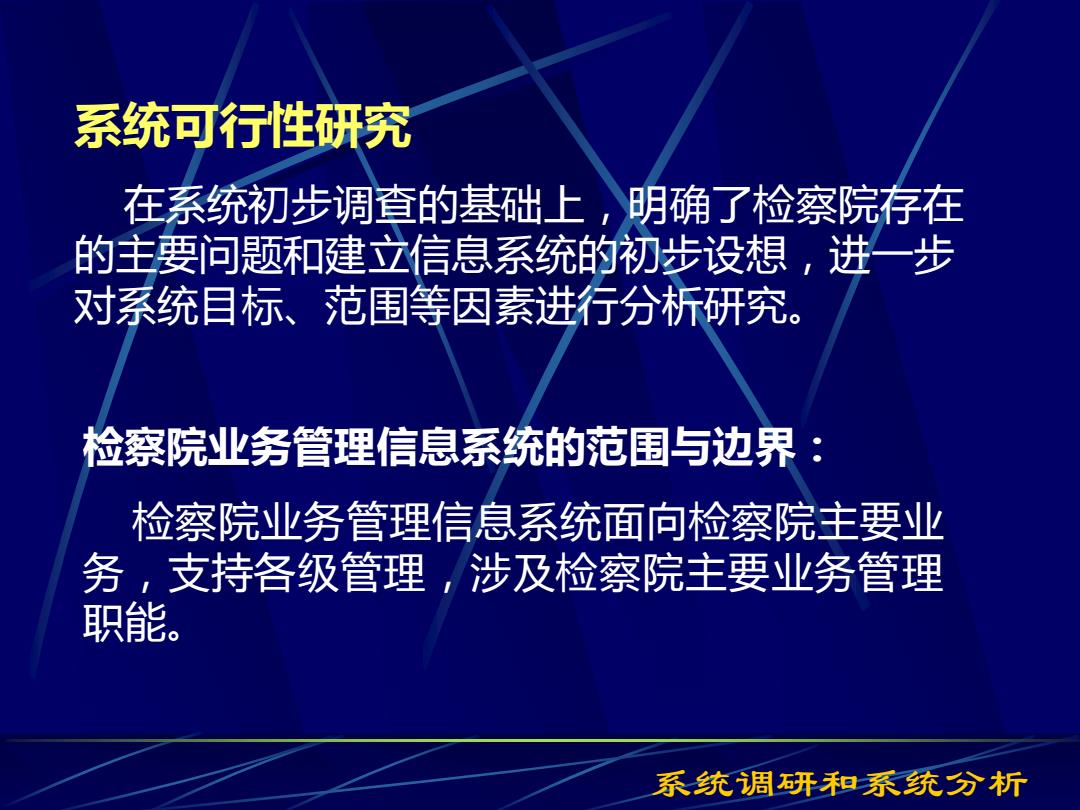 系统可行性研究

在系统初步调查的基础上，明确了检察院存在的主要问题和建立信息系统的初步设想，进一步对系统目标、范围等因素进行分析研究。

检察院业务管理信息系统的范围与边界：

检察院业务管理信息系统面向检察院主要业务，支持各级管理，涉及检察院主要业务管理职能。

系统调研和系统分析